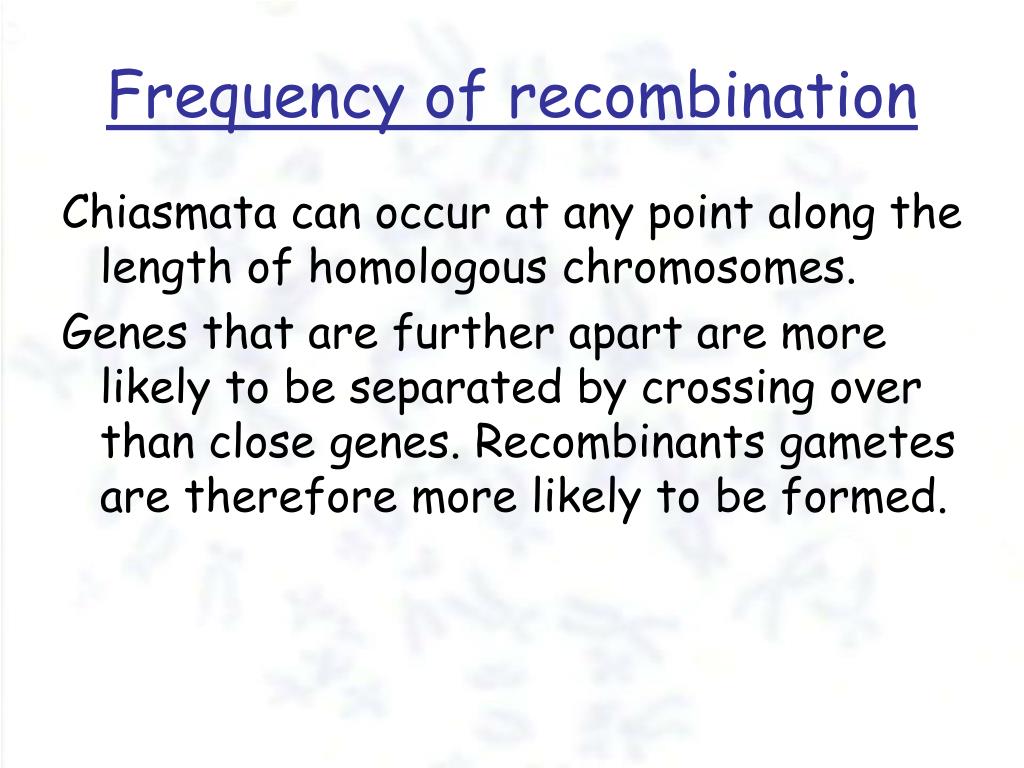 Frequency of recombination

Chiasmata can occur at any point along the length of homologous chromosomes.

Genes that are further apart are more likely to be separated by crossing over than close genes. Recombinants gametes are therefore more likely to be formed.